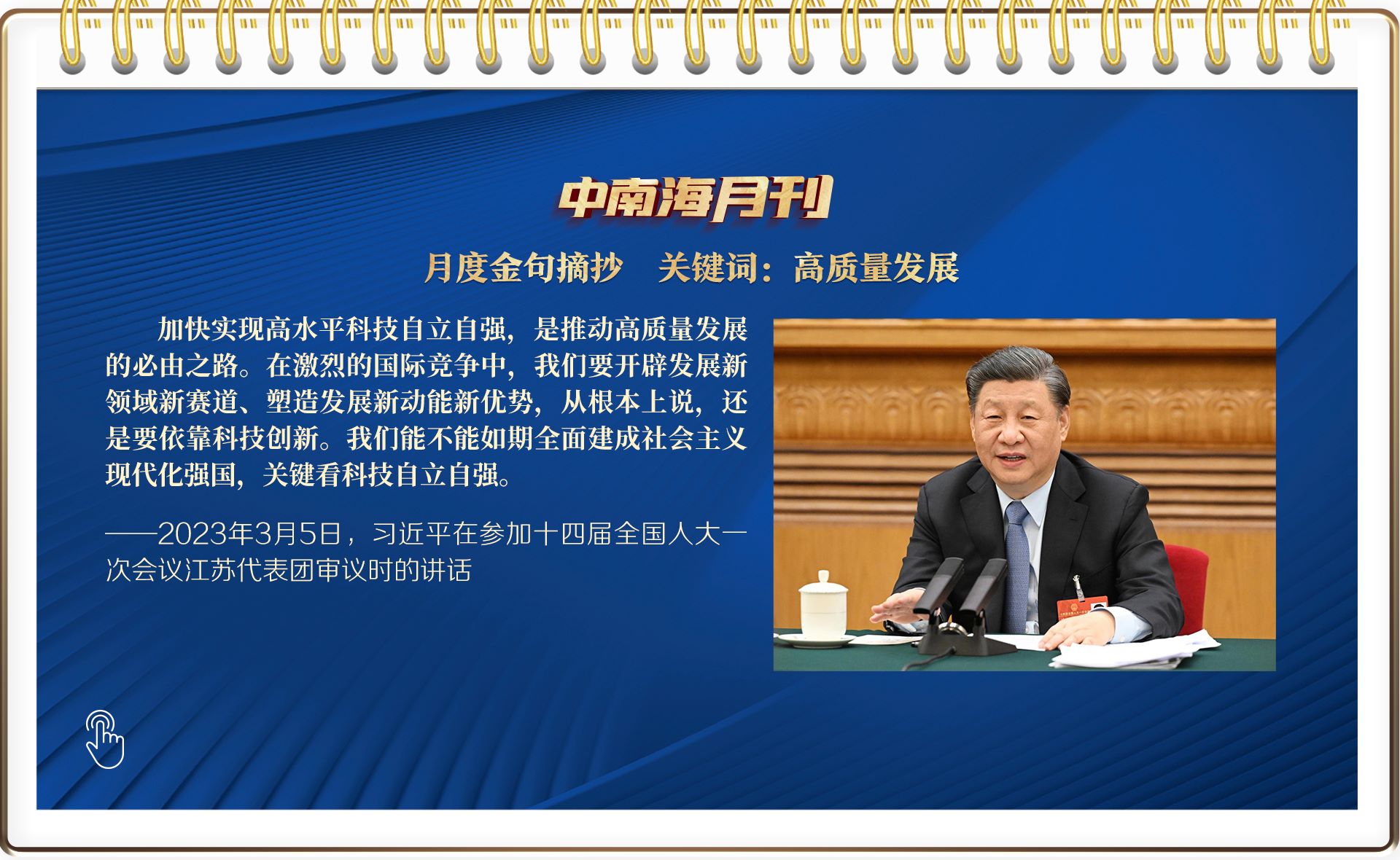 中南海月刊

月度金句摘抄　关键词：高质量发展

加快实现高水平科技自立自强，是推动高质量发展的必由之路。在激烈的国际竞争中，我们要开辟发展新领域新赛道、塑造发展新动能新优势，从根本上说，还是要依靠科技创新。我们能不能如期全面建成社会主义现代化强国，关键看科技自立自强。

——2023年3月5日，习近平在参加十四届全国人大一次会议江苏代表团审议时的讲话